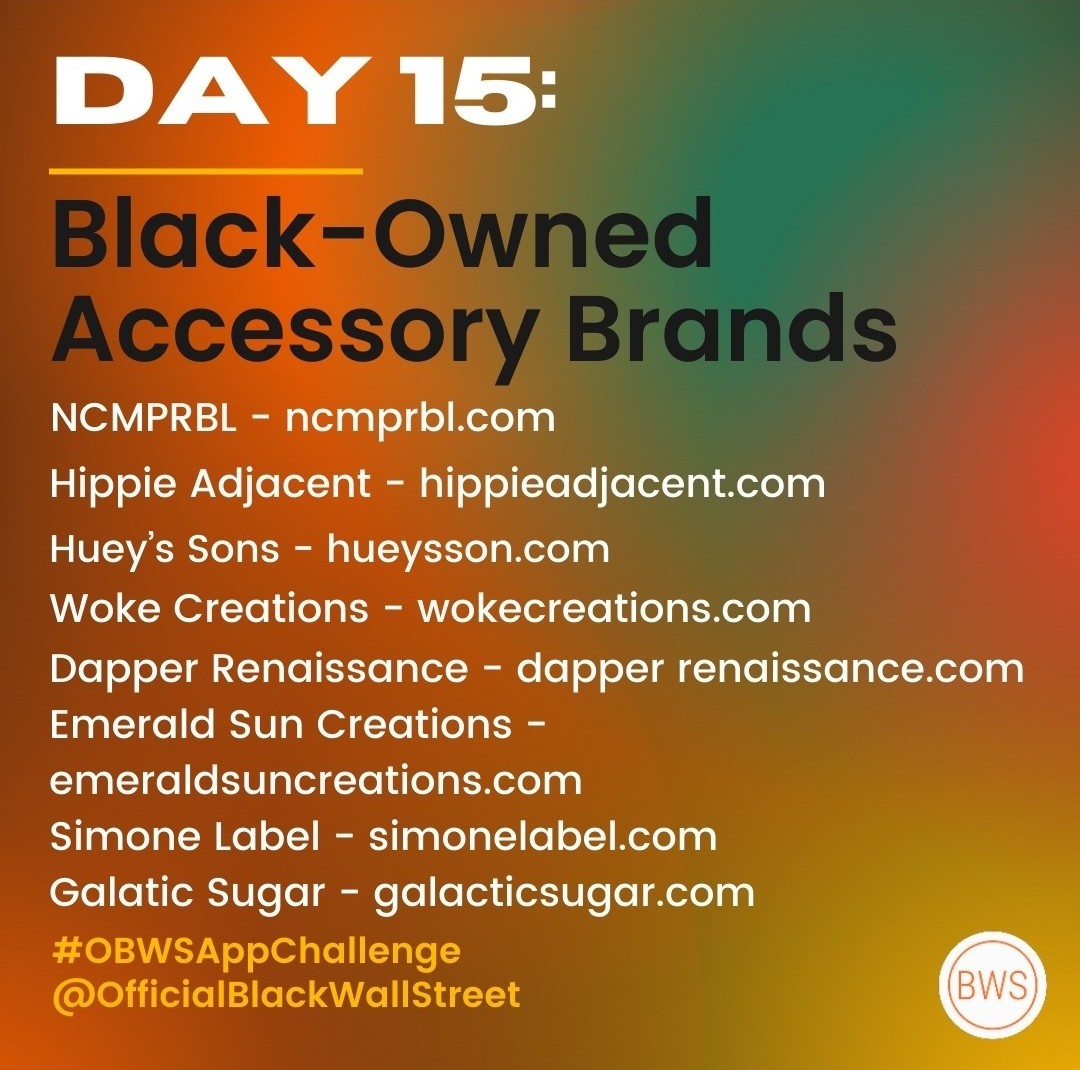 DAY 15:

Black-Owned Accessory Brands

NCMPRBL - ncmprbl.com
Hippie Adjacent - hippieadjacent.com
Huey's Sons - hueysson.com
Woke Creations - wokecreations.com
Dapper Renaissance - dapper renaissance.com
Emerald Sun Creations - emeraldsuncreations.com
Simone Label - simonelabel.com
Galatic Sugar - galacticsugar.com

#OBWSAppChallenge
@OfficialBlackWallStreet

BWS